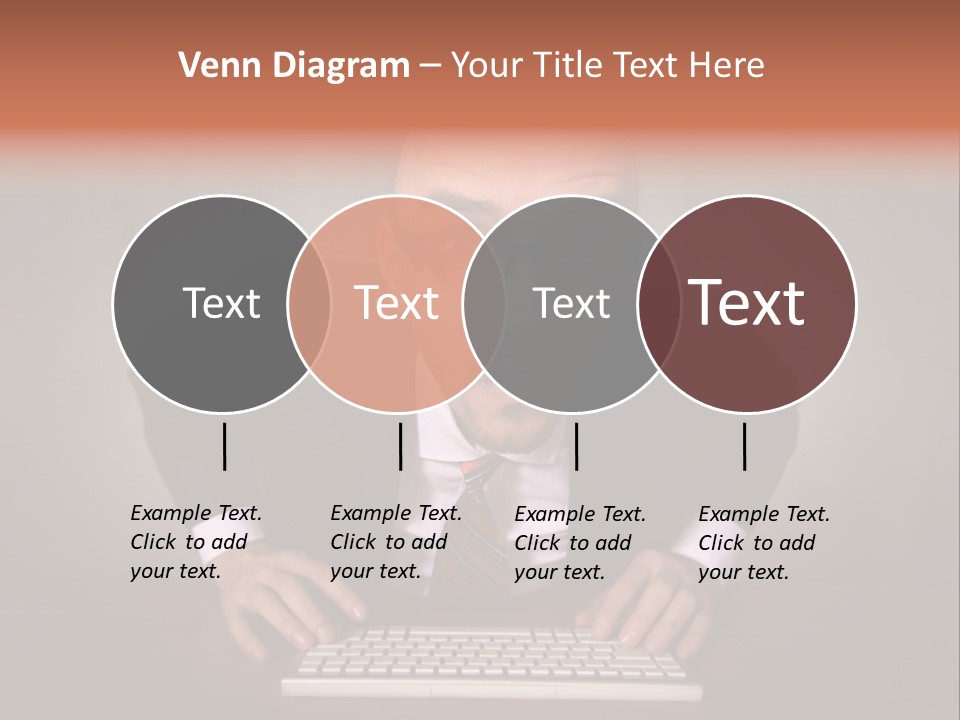 Venn Diagram – Your Title Text Here

Text

Text

Text

Text

Example Text. Click to add your text.

Example Text. Click to add your text.

Example Text. Click to add your text.

Example Text. Click to add your text.